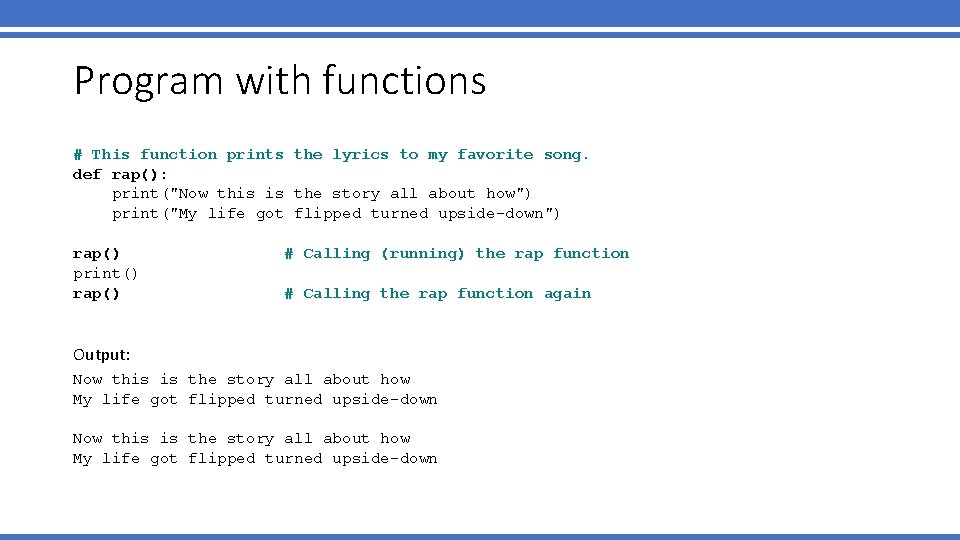 Program with functions

# This function prints the lyrics to my favorite song.
def rap():
    print("Now this is the story all about how")
    print("My life got flipped turned upside-down")

rap()                # Calling (running) the rap function
print()
rap()                # Calling the rap function again

Output:

Now this is the story all about how
My life got flipped turned upside-down

Now this is the story all about how
My life got flipped turned upside-down